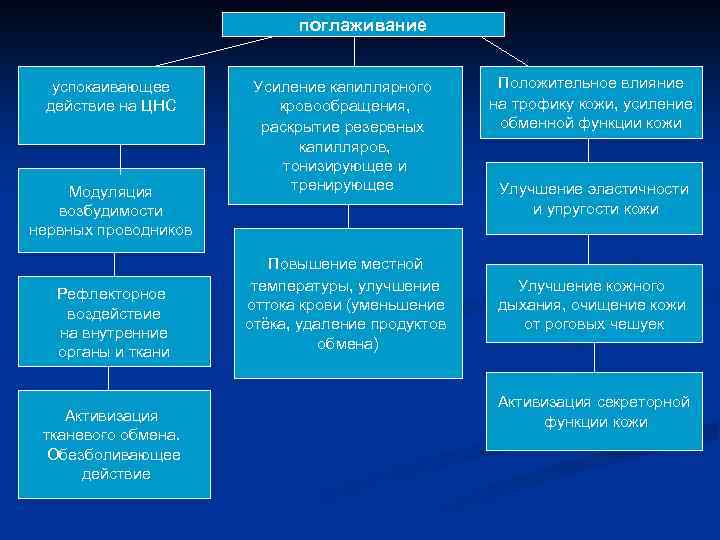 поглаживание

успокаивающее действие на ЦНС

Модуляция возбудимости нервных проводников

Рефлекторное воздействие на внутренние органы и ткани

Активизация тканевого обмена. Обезболивающее действие

Усиление капиллярного кровообращения, раскрытие резервных капилляров, тонизирующее и тренирующее

Повышение местной температуры, улучшение оттока крови (уменьшение отёка, удаление продуктов обмена)

Положительное влияние на трофику кожи, усиление обменной функции кожи

Улучшение эластичности и упругости кожи

Улучшение кожного дыхания, очищение кожи от роговых чешуек

Активизация секреторной функции кожи